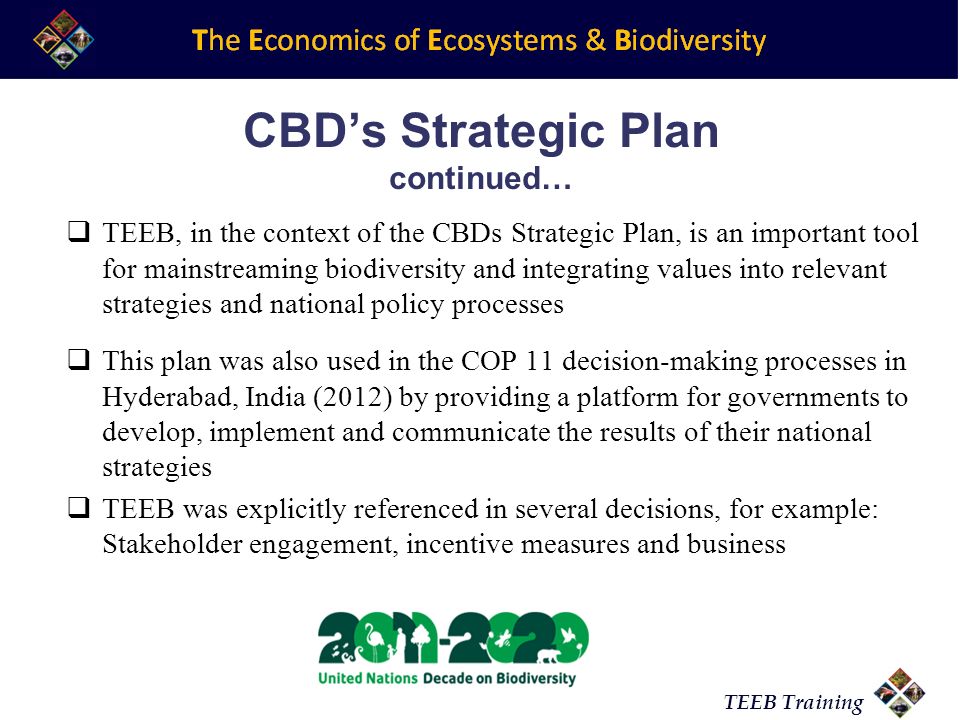 The Economics of Ecosystems & Biodiversity

CBD's Strategic Plan
continued…

❑ TEEB, in the context of the CBDs Strategic Plan, is an important tool for mainstreaming biodiversity and integrating values into relevant strategies and national policy processes

❑ This plan was also used in the COP 11 decision-making processes in Hyderabad, India (2012) by providing a platform for governments to develop, implement and communicate the results of their national strategies

❑ TEEB was explicitly referenced in several decisions, for example: Stakeholder engagement, incentive measures and business

2011-2020
United Nations Decade on Biodiversity

TEEB Training